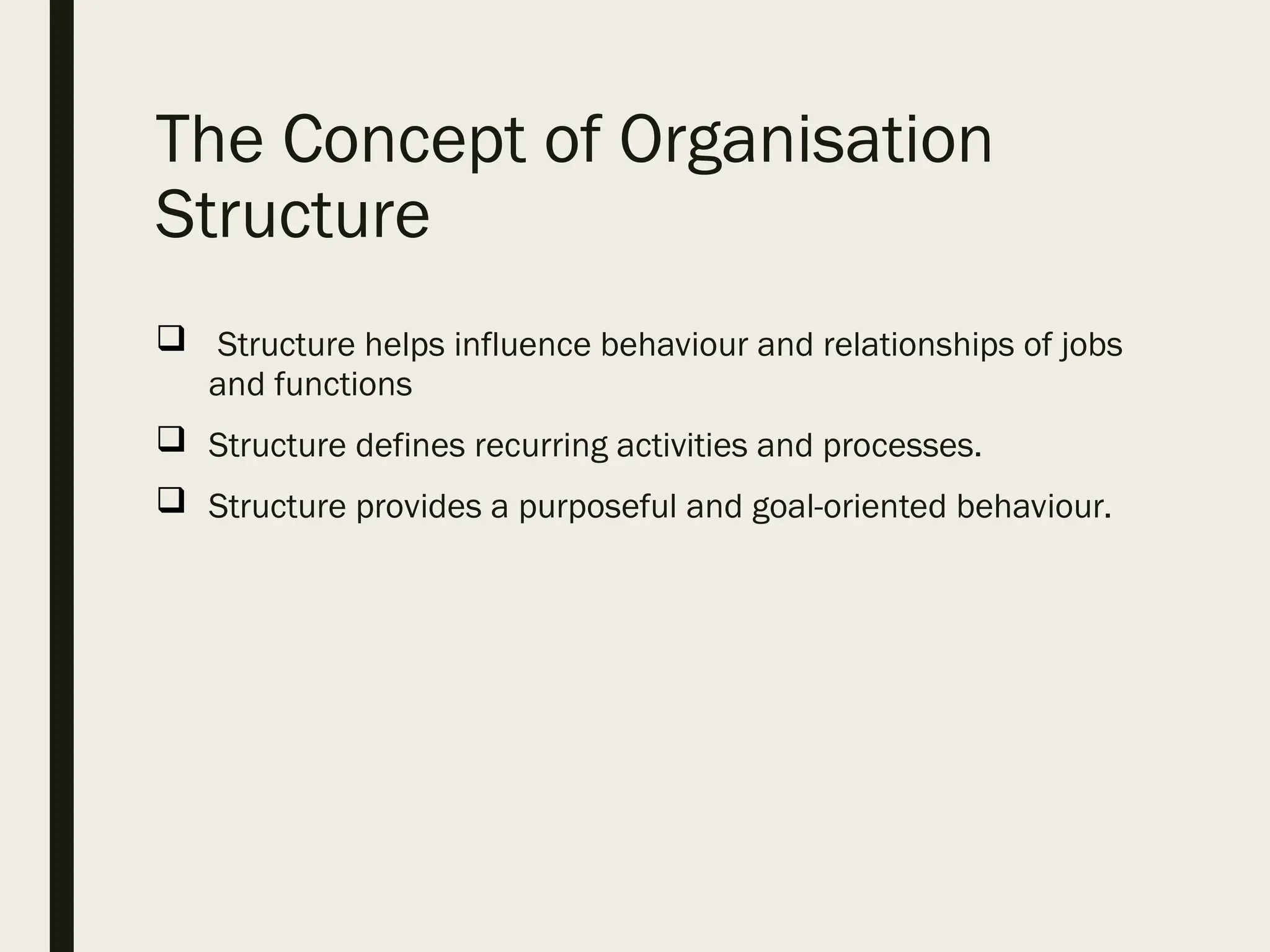 The Concept of Organisation Structure

❑ Structure helps influence behaviour and relationships of jobs and functions

❑ Structure defines recurring activities and processes.

❑ Structure provides a purposeful and goal-oriented behaviour.